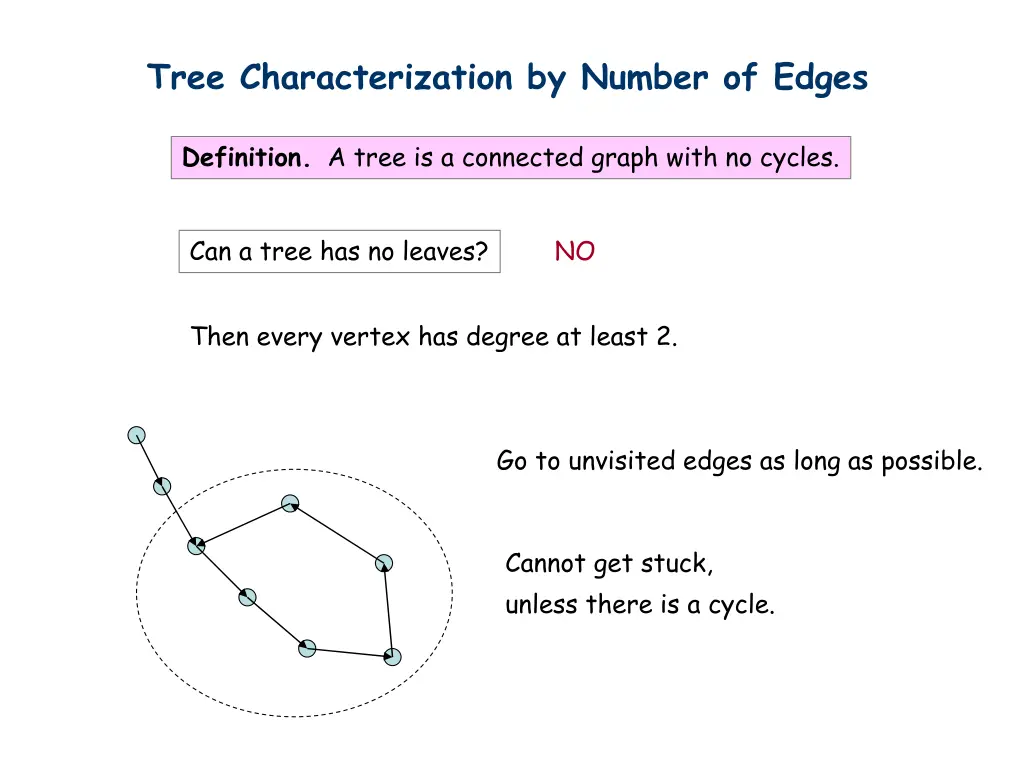 Tree Characterization by Number of Edges

Definition. A tree is a connected graph with no cycles.

Can a tree has no leaves?

NO

Then every vertex has degree at least 2.

Go to unvisited edges as long as possible.

Cannot get stuck,

unless there is a cycle.